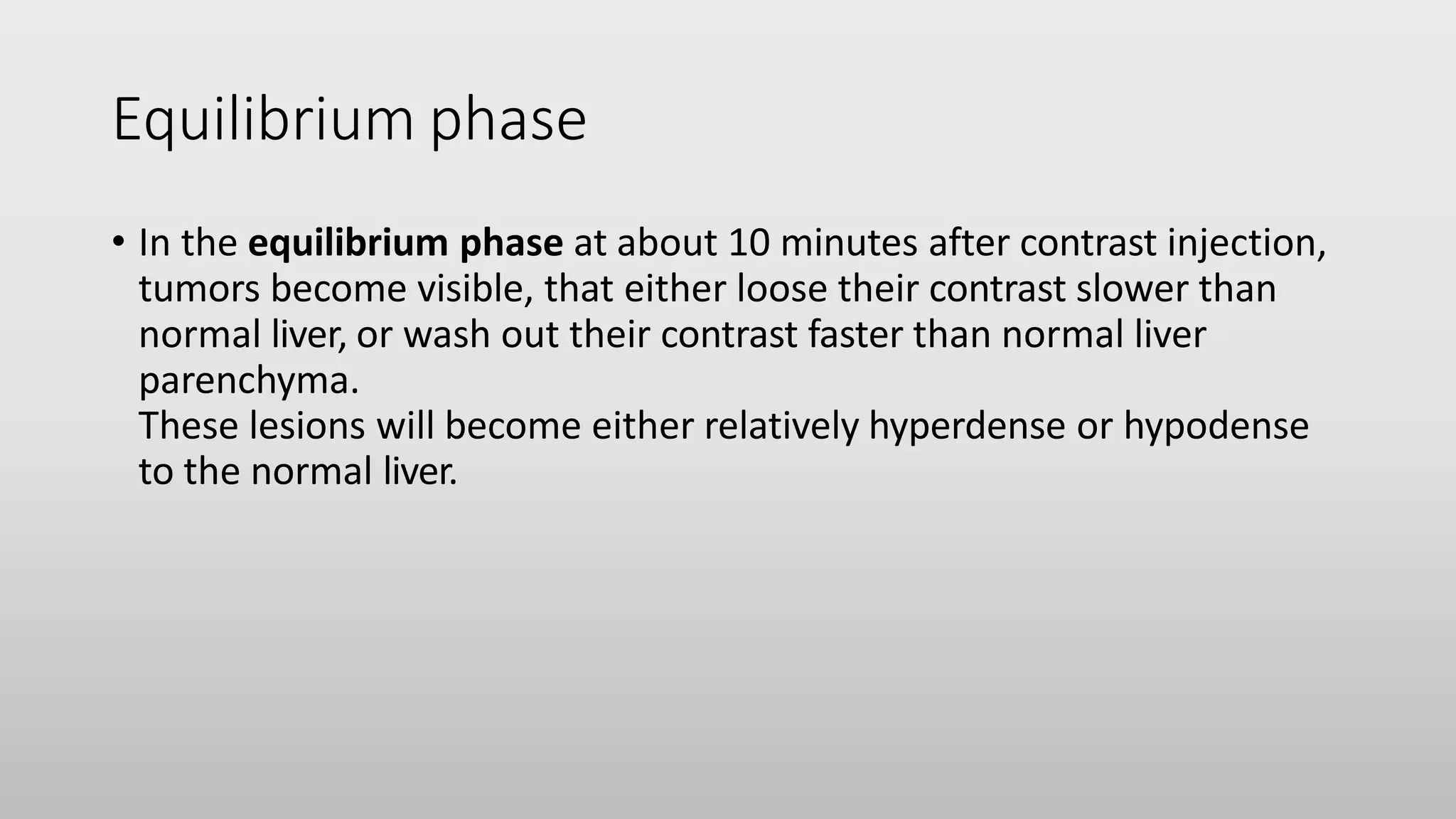 Equilibrium phase

• In the equilibrium phase at about 10 minutes after contrast injection, tumors become visible, that either loose their contrast slower than normal liver, or wash out their contrast faster than normal liver parenchyma.
These lesions will become either relatively hyperdense or hypodense to the normal liver.